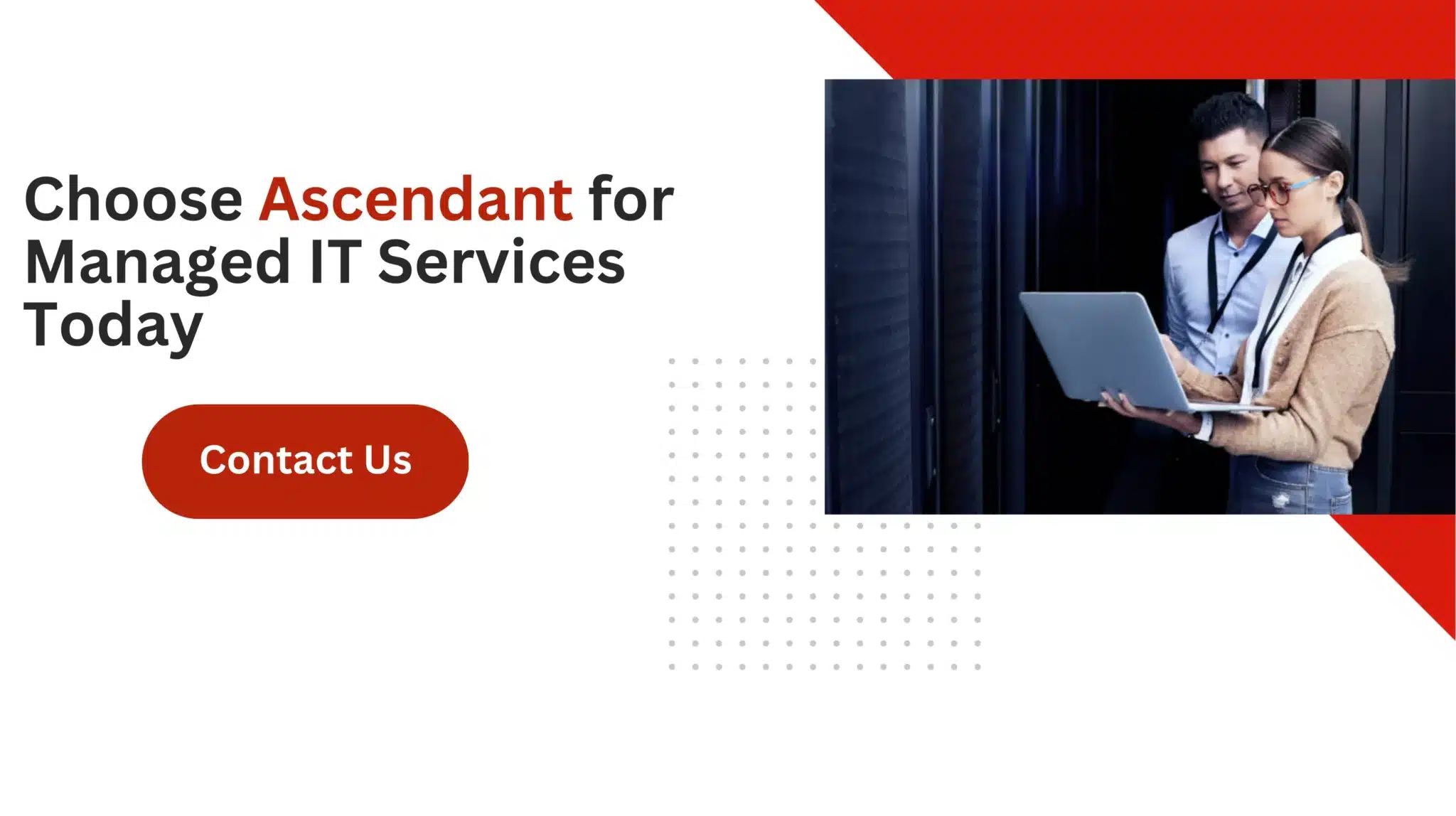 Choose Ascendant for Managed IT Services Today

Contact Us